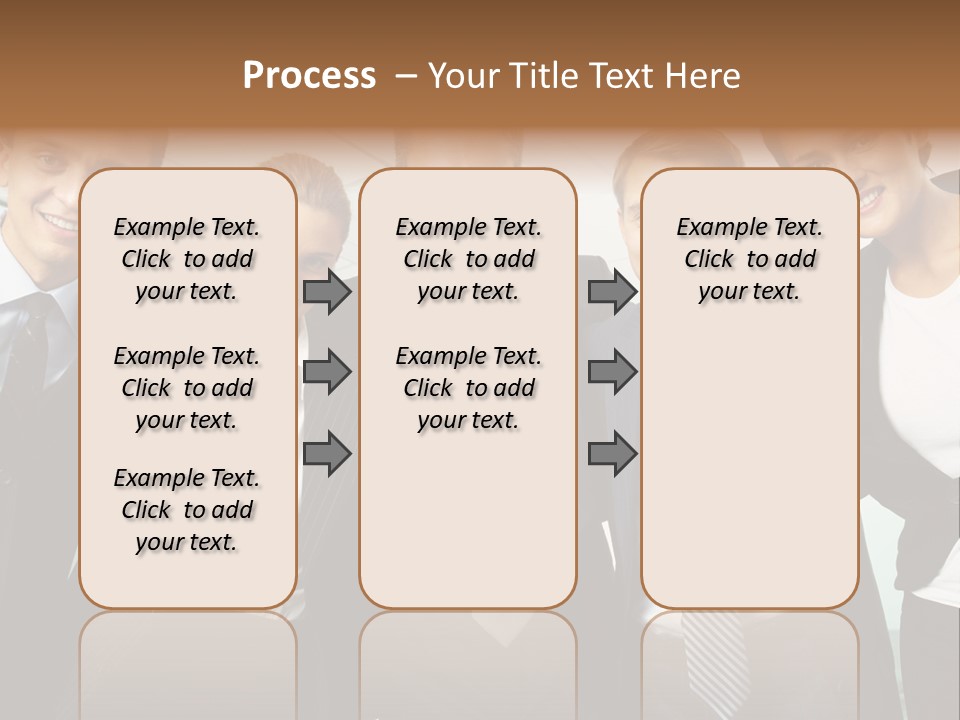 Process – Your Title Text Here

Example Text. Click to add your text.

Example Text. Click to add your text.

Example Text. Click to add your text.

Example Text. Click to add your text.

Example Text. Click to add your text.

Example Text. Click to add your text.